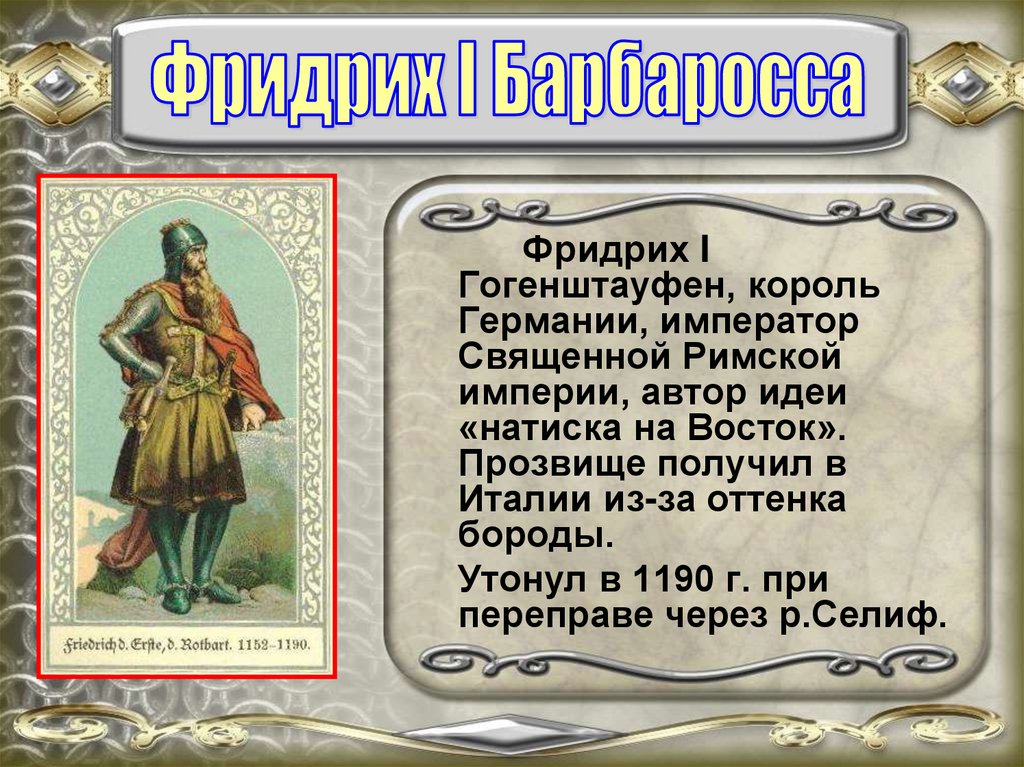 Фридрих I Барбаросса

Friedrich d. Erste, d. Rotbart. 1152–1190.

Фридрих I Гогенштауфен, король Германии, император Священной Римской империи, автор идеи «натиска на Восток». Прозвище получил в Италии из-за оттенка бороды.

Утонул в 1190 г. при переправе через р.Селиф.